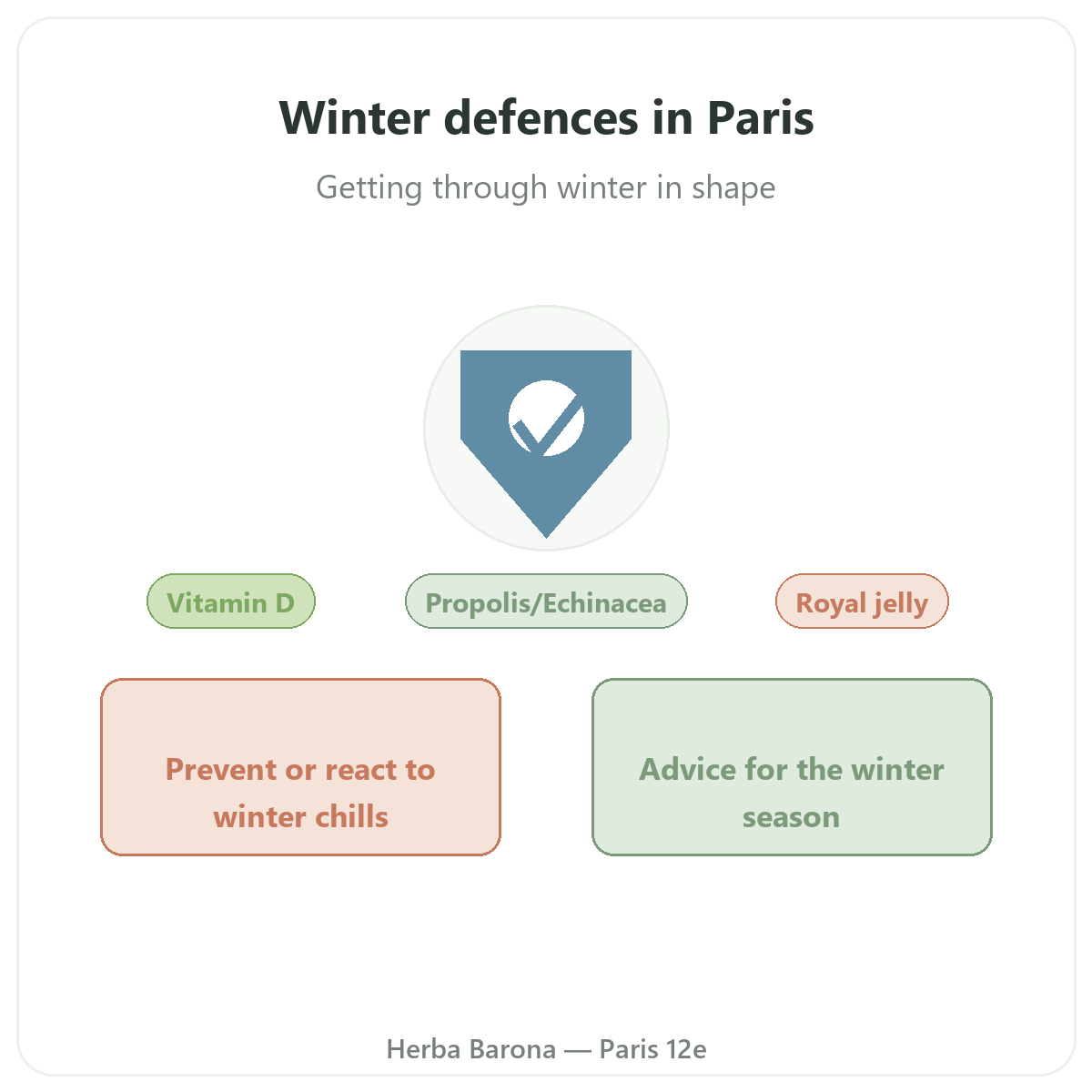 Winter defences in Paris

Getting through winter in shape

Vitamin D

Propolis/Echinacea

Royal jelly

Prevent or react to winter chills

Advice for the winter season

Herba Barona — Paris 12e